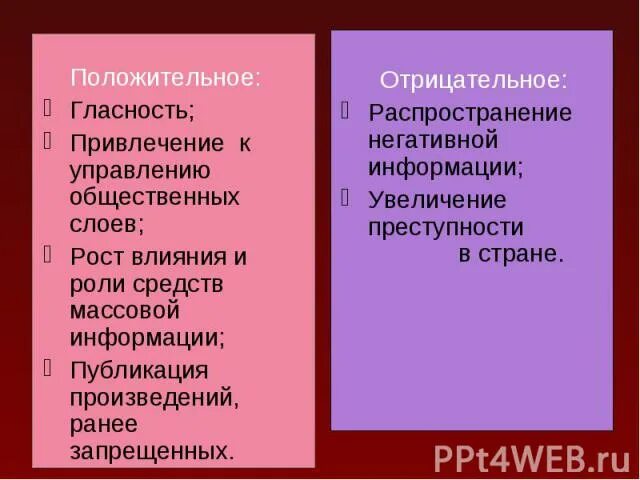 Положительное:
Гласность;
Привлечение к управлению общественных слоев;
Рост влияния и роли средств массовой информации;
Публикация произведений, ранее запрещенных.

Отрицательное:
Распространение негативной информации;
Увеличение преступности в стране.

PPt4WEB.ru